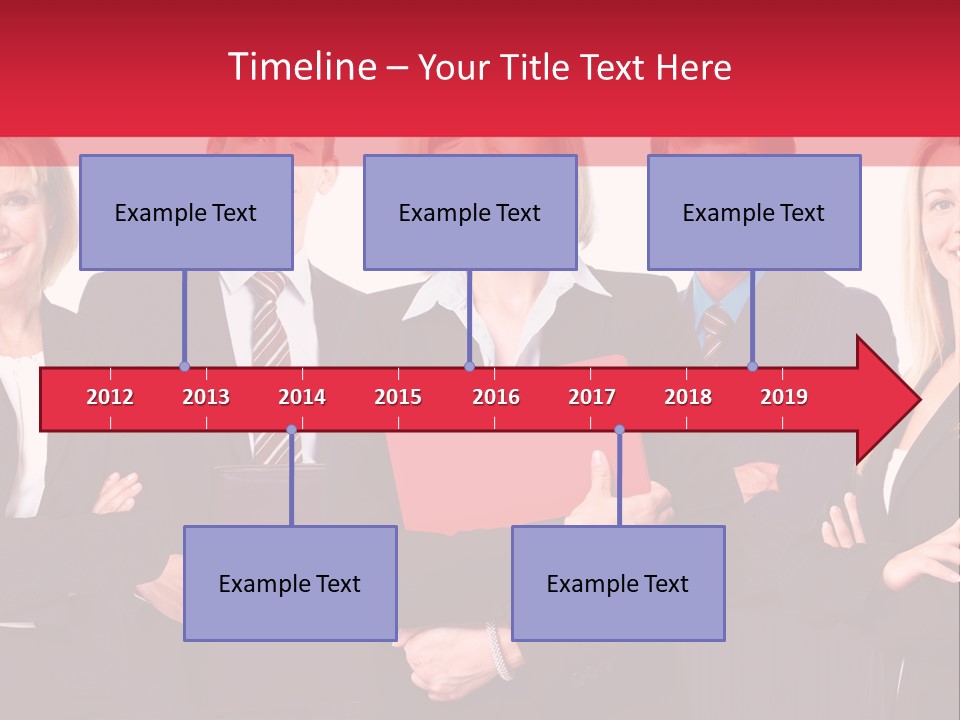 Timeline – Your Title Text Here

Example Text

Example Text

Example Text

2012 2013 2014 2015 2016 2017 2018 2019

Example Text

Example Text